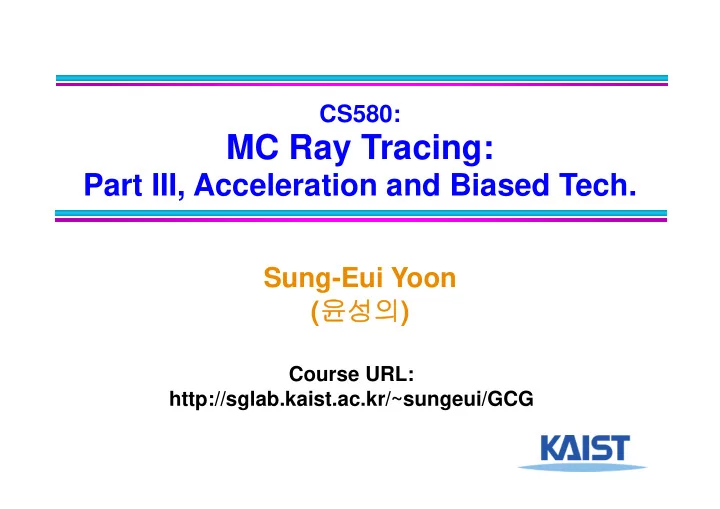 CS580:
MC Ray Tracing:
Part III, Acceleration and Biased Tech.

Sung-Eui Yoon
(윤성의)

Course URL:
http://sglab.kaist.ac.kr/~sungeui/GCG

KAIST